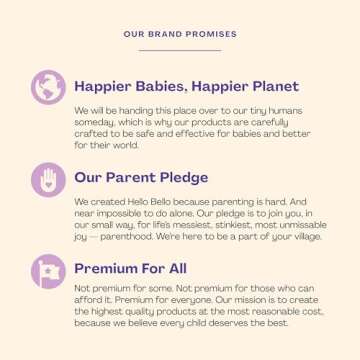 OUR BRAND PROMISES

Happier Babies, Happier Planet

We will be handing this place over to our tiny humans someday, which is why our products are carefully crafted to be safe and effective for babies and better for their world.

Our Parent Pledge

We created Hello Bello because parenting is hard. And near impossible to do alone. Our pledge is to join you, in our small way, for life's messiest, stinkiest, most unmissable joy — parenthood. We're here to be a part of your village.

Premium For All

Not premium for some. Not premium for those who can afford it. Premium for everyone. Our mission is to create the highest quality products at the most reasonable cost, because we believe every child deserves the best.